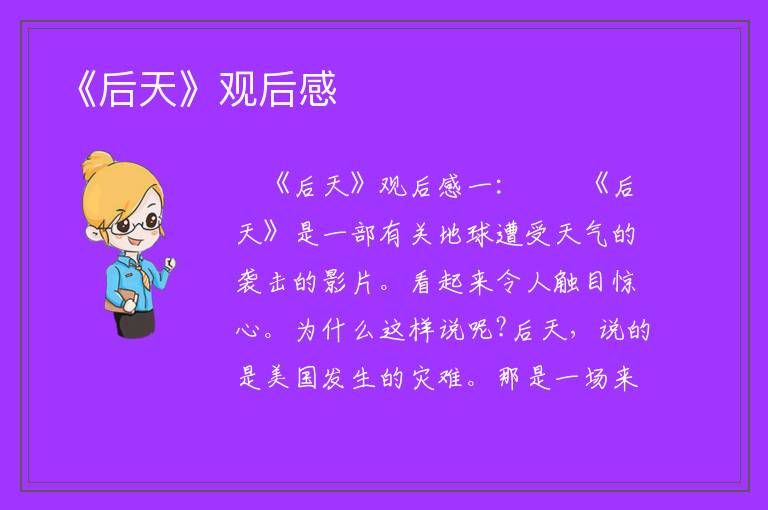 《后天》观后感

《后天》观后感一：　　《后天》是一部有关地球遭受天气的袭击的影片。看起来令人触目惊心。为什么这样说呢?后天，说的是美国发生的灾难。那是一场来